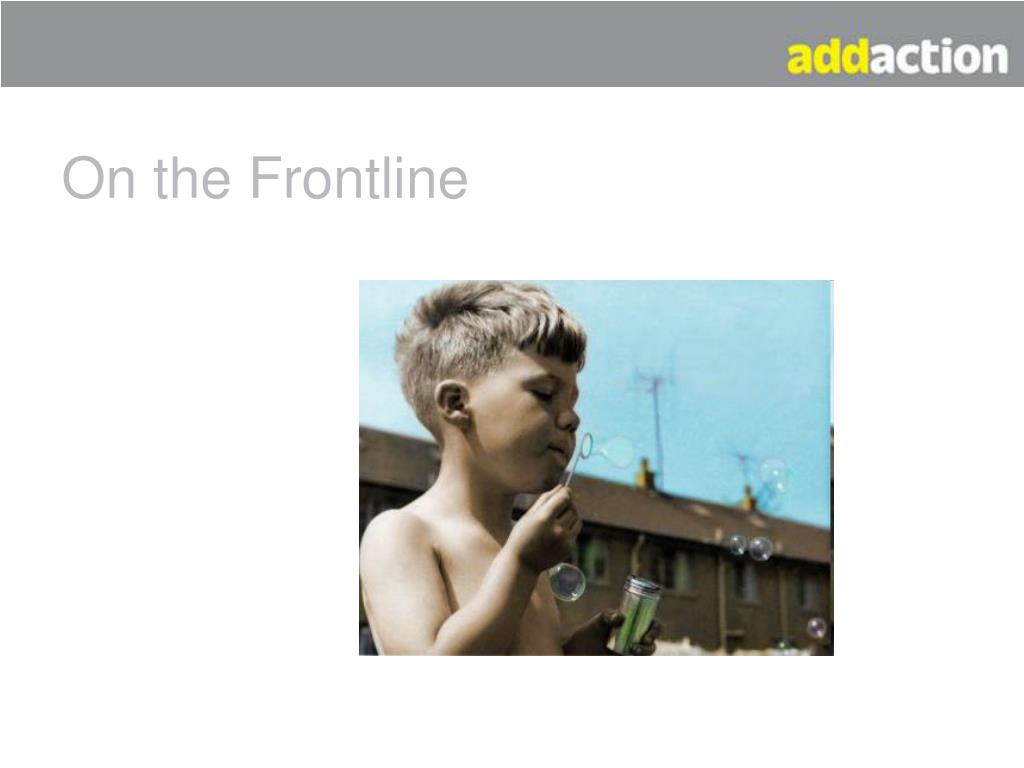 addaction

On the Frontline